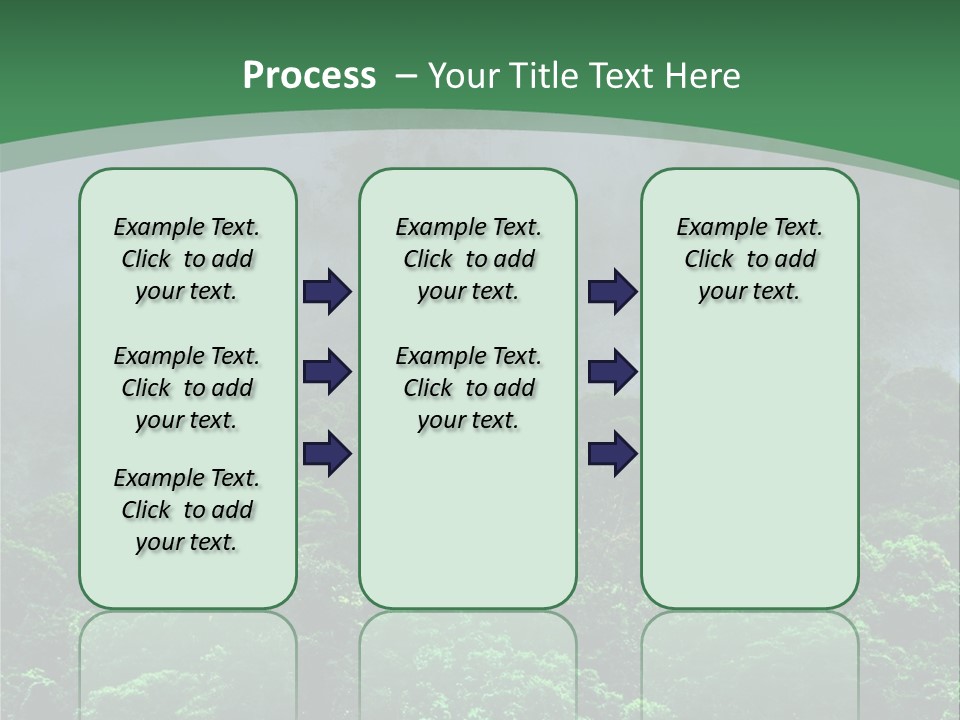 Process – Your Title Text Here

Example Text. Click to add your text.

Example Text. Click to add your text.

Example Text. Click to add your text.

Example Text. Click to add your text.

Example Text. Click to add your text.

Example Text. Click to add your text.